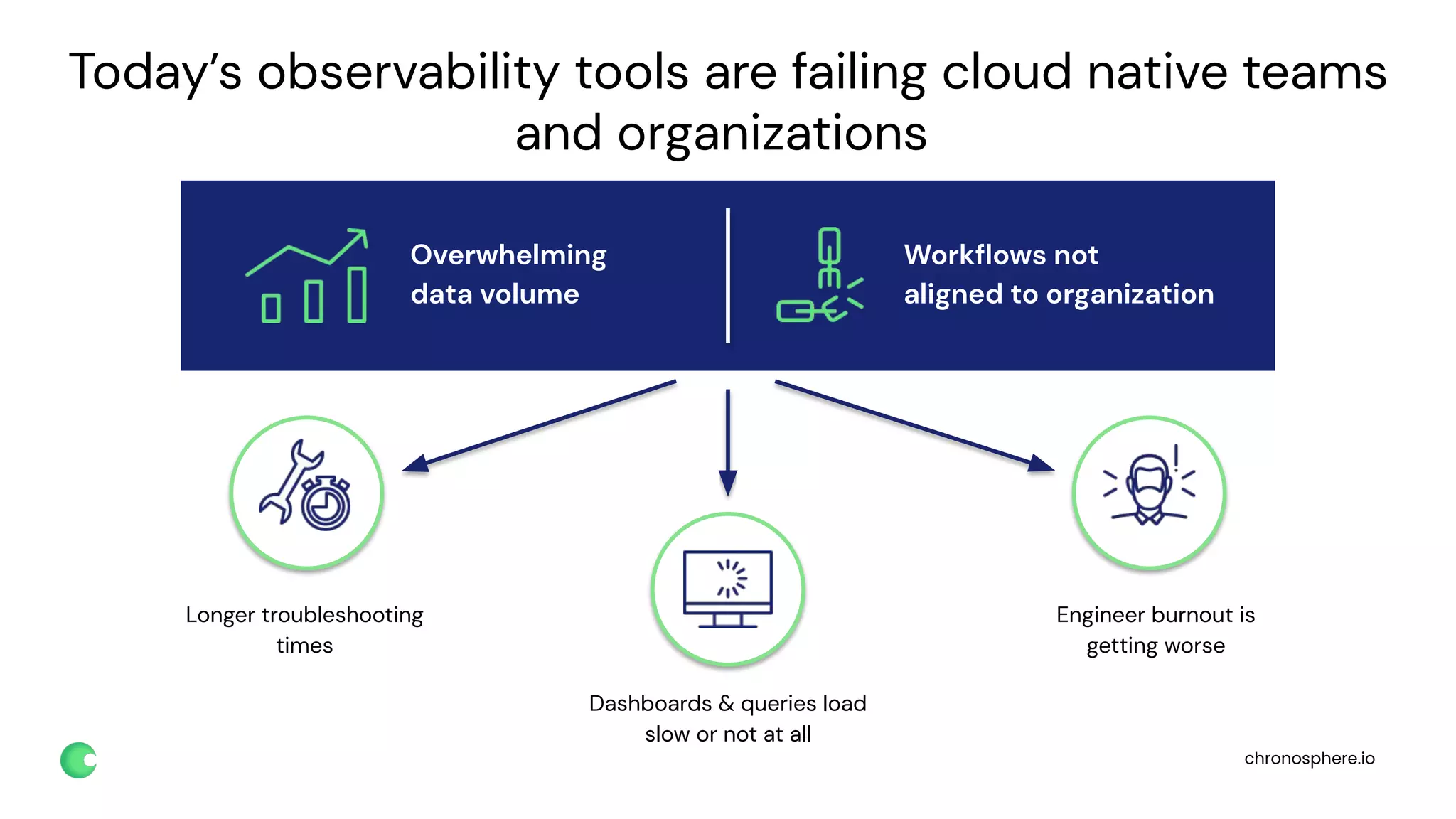 Today's observability tools are failing cloud native teams and organizations

Overwhelming data volume

Workflows not aligned to organization

Longer troubleshooting times

Dashboards & queries load slow or not at all

Engineer burnout is getting worse

chronosphere.io